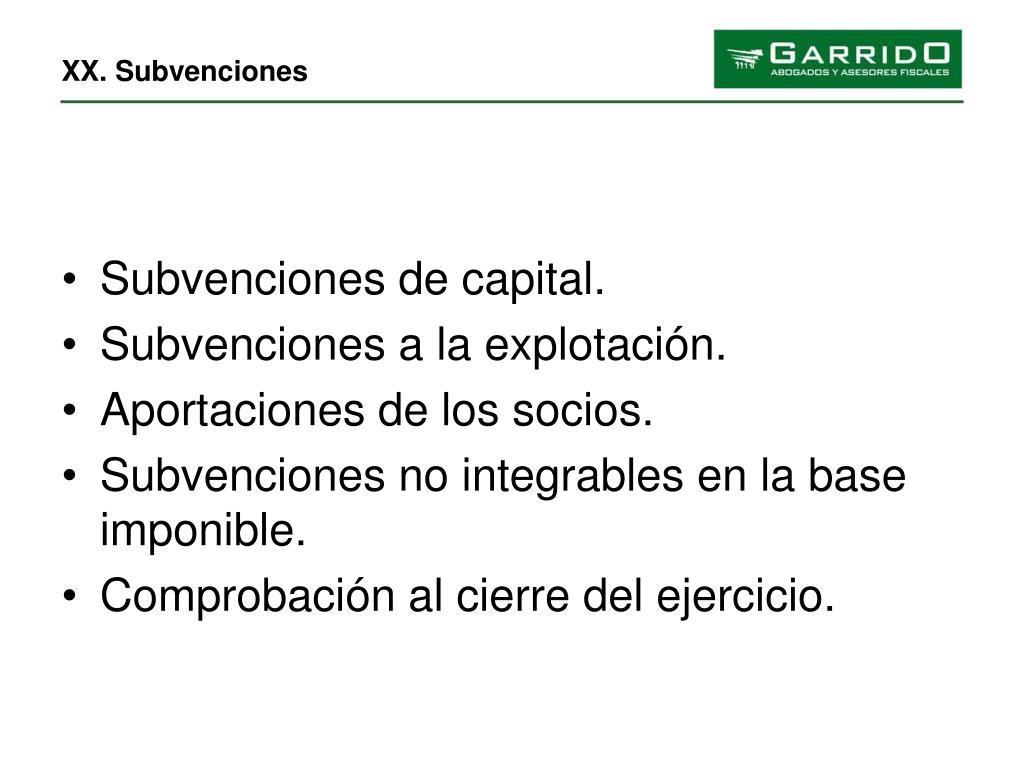 XX. Subvenciones

GARRIDO
ABOGADOS Y ASESORES FISCALES

• Subvenciones de capital.
• Subvenciones a la explotación.
• Aportaciones de los socios.
• Subvenciones no integrables en la base imponible.
• Comprobación al cierre del ejercicio.